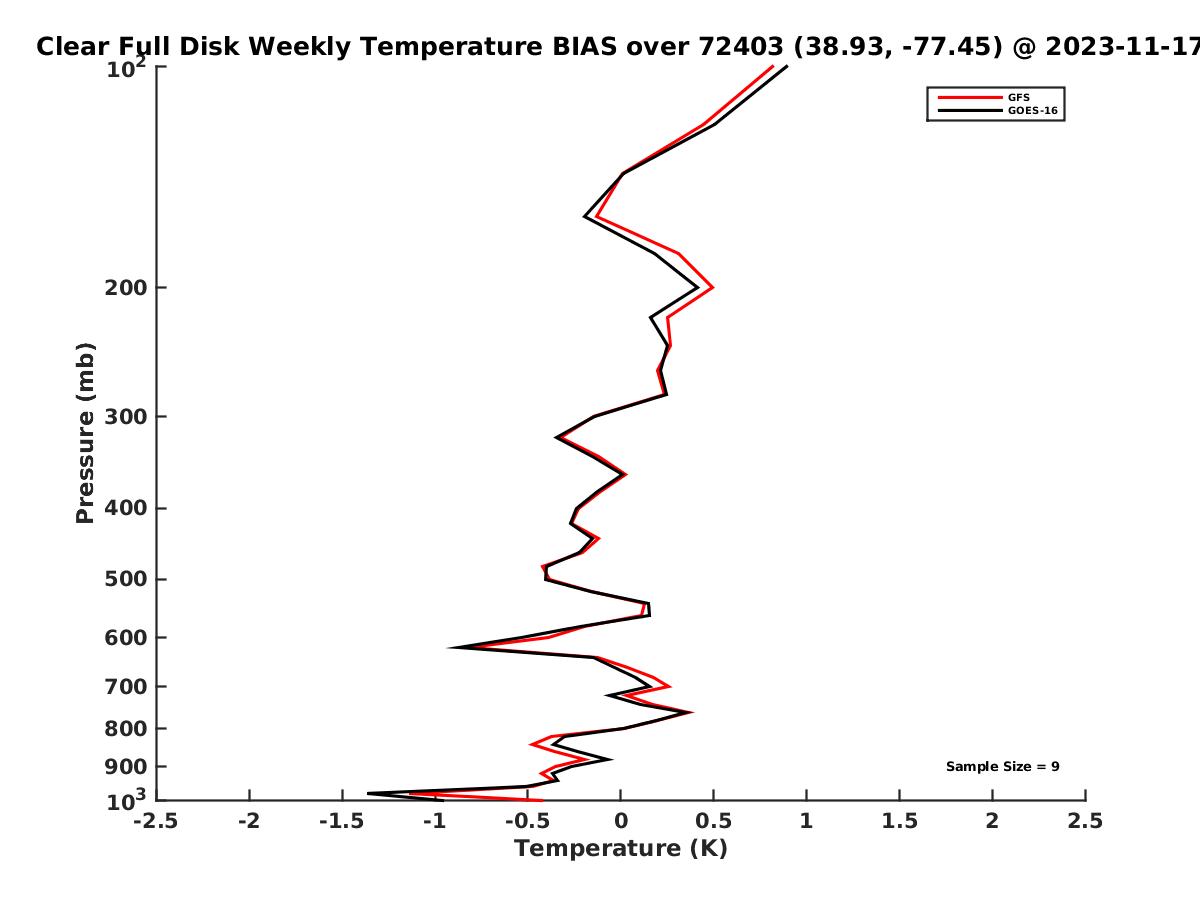 Clear Full Disk Weekly Temperature BIAS over 72403 (38.93, -77.45) @ 2023-11-17

GFS
GOES-16

Pressure (mb)

$10^2$
200
300
400
500
600
700
800
900
$10^3$

Sample Size = 9

-2.5 -2 -1.5 -1 -0.5 0 0.5 1 1.5 2 2.5

Temperature (K)